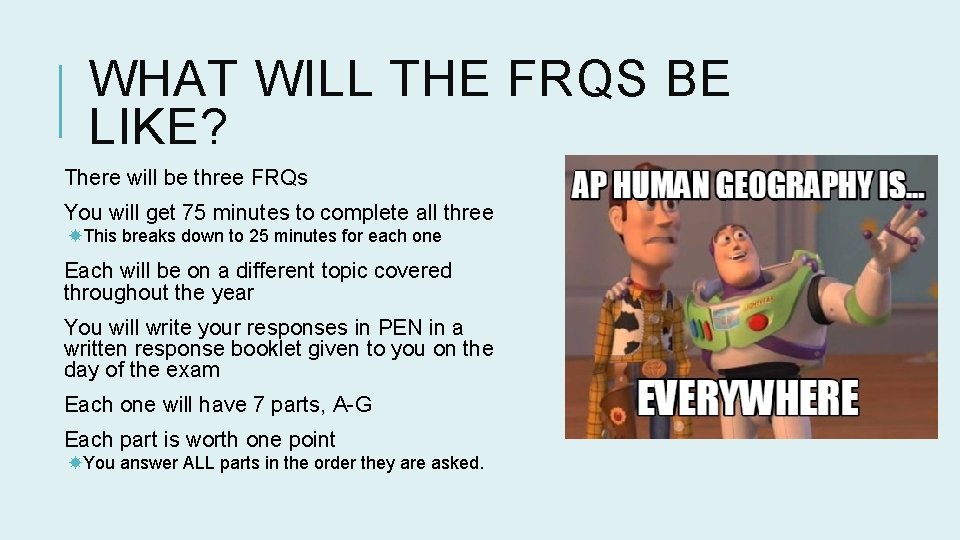 WHAT WILL THE FRQS BE LIKE?

There will be three FRQs

You will get 75 minutes to complete all three

This breaks down to 25 minutes for each one

Each will be on a different topic covered throughout the year

You will write your responses in PEN in a written response booklet given to you on the day of the exam

Each one will have 7 parts, A-G

Each part is worth one point

You answer ALL parts in the order they are asked.

AP HUMAN GEOGRAPHY IS...

EVERYWHERE